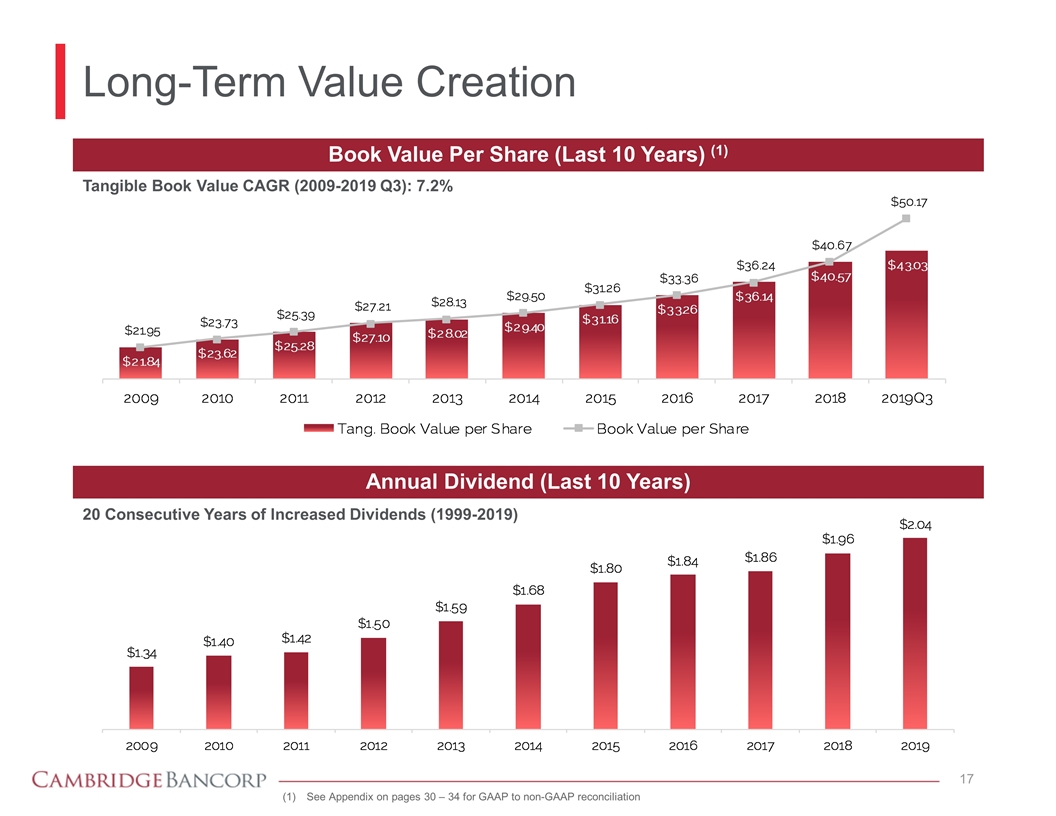 Long-Term Value Creation

Book Value Per Share (Last 10 Years) (1)

Tangible Book Value CAGR (2009-2019 Q3): 7.2%

$21.95 $23.73 $25.39 $27.21 $28.13 $29.50 $31.26 $33.36 $36.24 $40.67 $50.17

$21.84 $23.62 $25.28 $27.10 $28.02 $29.40 $31.16 $33.26 $36.14 $40.57 $43.03

2009 2010 2011 2012 2013 2014 2015 2016 2017 2018 2019Q3

Tang. Book Value per Share    Book Value per Share

Annual Dividend (Last 10 Years)

20 Consecutive Years of Increased Dividends (1999-2019)

$1.34 $1.40 $1.42 $1.50 $1.59 $1.68 $1.80 $1.84 $1.86 $1.96 $2.04

2009 2010 2011 2012 2013 2014 2015 2016 2017 2018 2019

CAMBRIDGE BANCORP

17

(1) See Appendix on pages 30 – 34 for GAAP to non-GAAP reconciliation